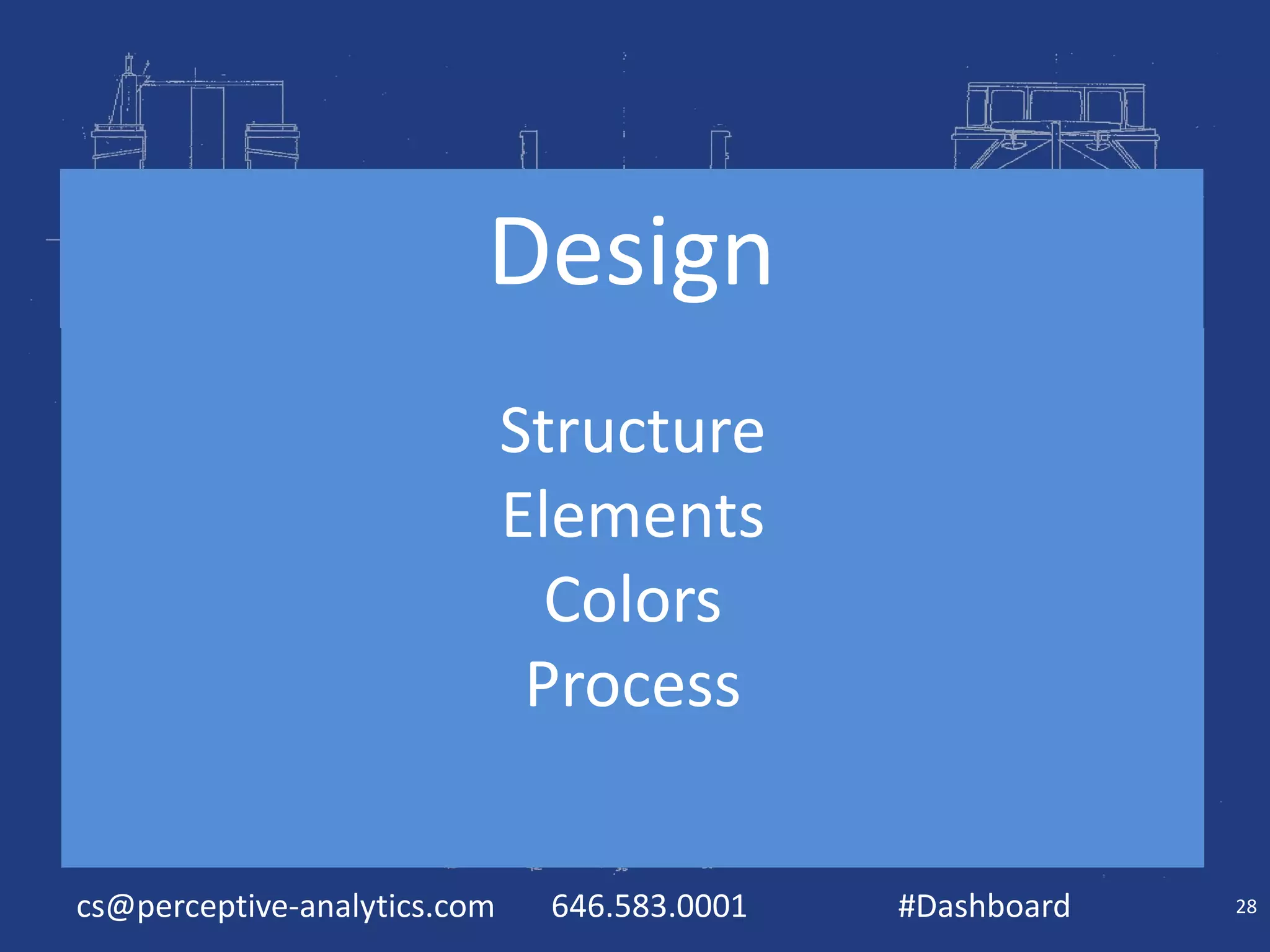 Design

Structure
Elements
Colors
Process

cs@perceptive-analytics.com 646.583.0001 #Dashboard 28